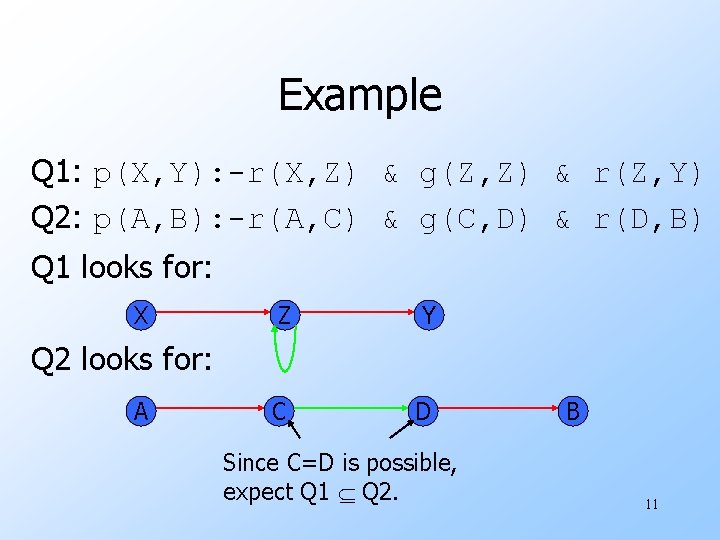 Example

Q1: p(X,Y):-r(X,Z) & g(Z,Z) & r(Z,Y)

Q2: p(A,B):-r(A,C) & g(C,D) & r(D,B)

Q1 looks for:

X

Z

Y

Q2 looks for:

A

C

D

B

Since C=D is possible, expect Q1 $\subseteq$ Q2.

11